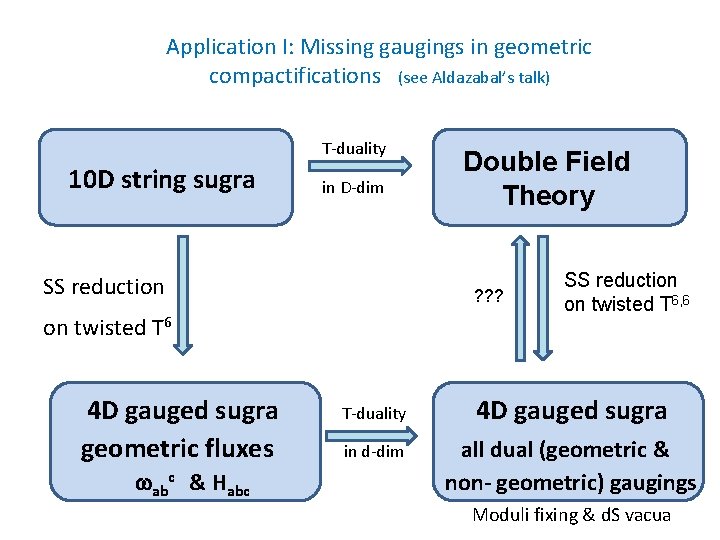 Application I: Missing gaugings in geometric compactifications (see Aldazabal's talk)

10D string sugra

T-duality

in D-dim

Double Field Theory

SS reduction

on twisted $T^6$

???

SS reduction on twisted $T^{6,6}$

4D gauged sugra geometric fluxes

$\omega_{ab}{}^{c}$ & $H_{abc}$

T-duality

in d-dim

4D gauged sugra

all dual (geometric & non- geometric) gaugings

Moduli fixing & dS vacua